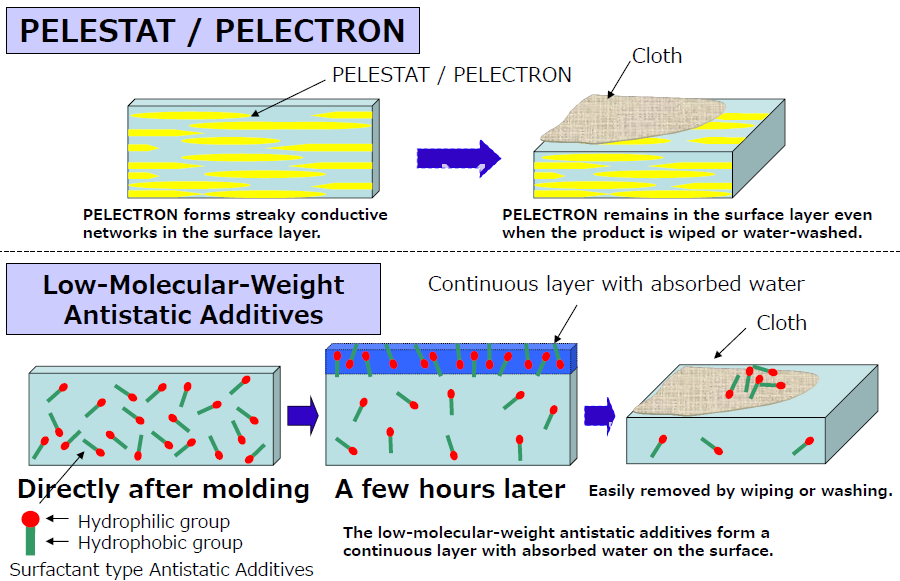 PELESTAT / PELECTRON

PELESTAT / PELECTRON

Cloth

PELECTRON forms streaky conductive networks in the surface layer.

PELECTRON remains in the surface layer even when the product is wiped or water-washed.

Low-Molecular-Weight Antistatic Additives

Continuous layer with absorbed water

Cloth

Directly after molding

A few hours later

Easily removed by wiping or washing.

Hydrophilic group

Hydrophobic group

Surfactant type Antistatic Additives

The low-molecular-weight antistatic additives form a continuous layer with absorbed water on the surface.